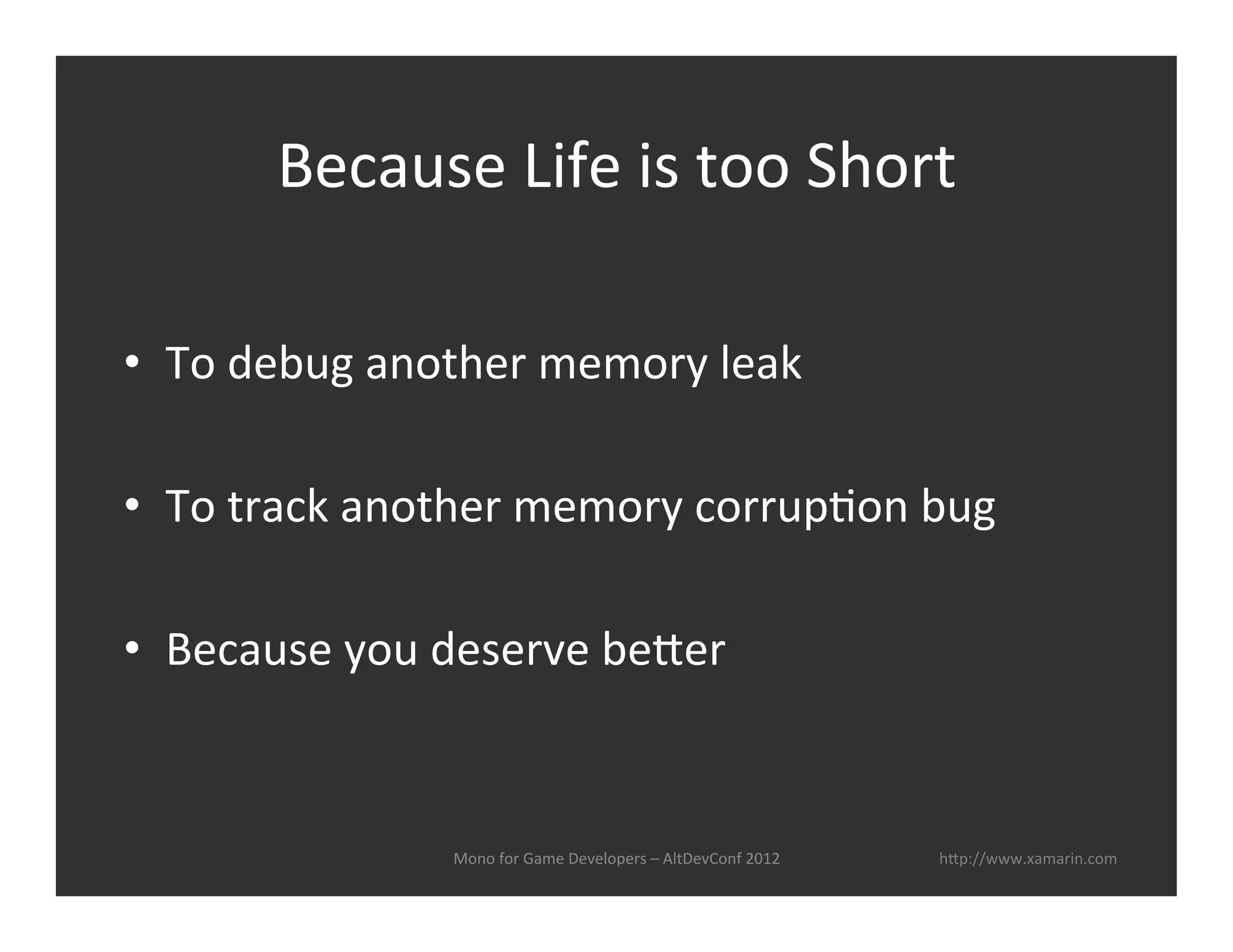 Because Life is too Short

• To debug another memory leak

• To track another memory corruption bug

• Because you deserve better

Mono for Game Developers – AltDevConf 2012

http://www.xamarin.com